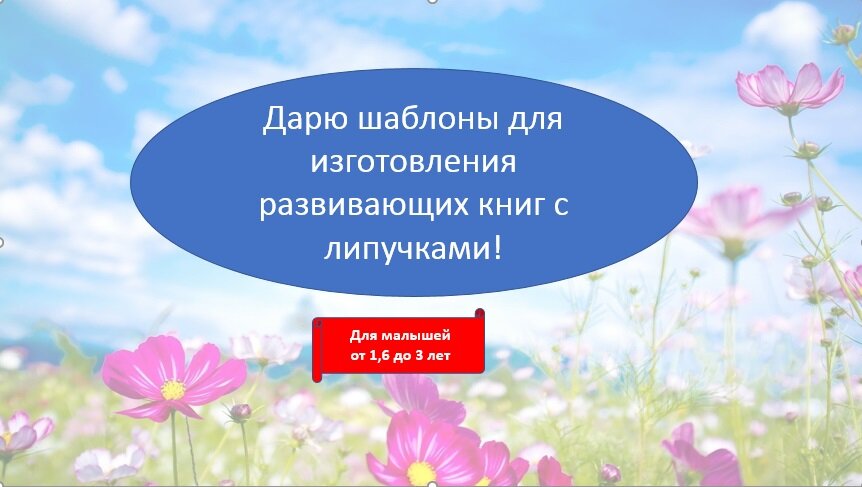 Дарю шаблоны для изготовления развивающих книг с липучками!

Для малышей от 1,6 до 3 лет